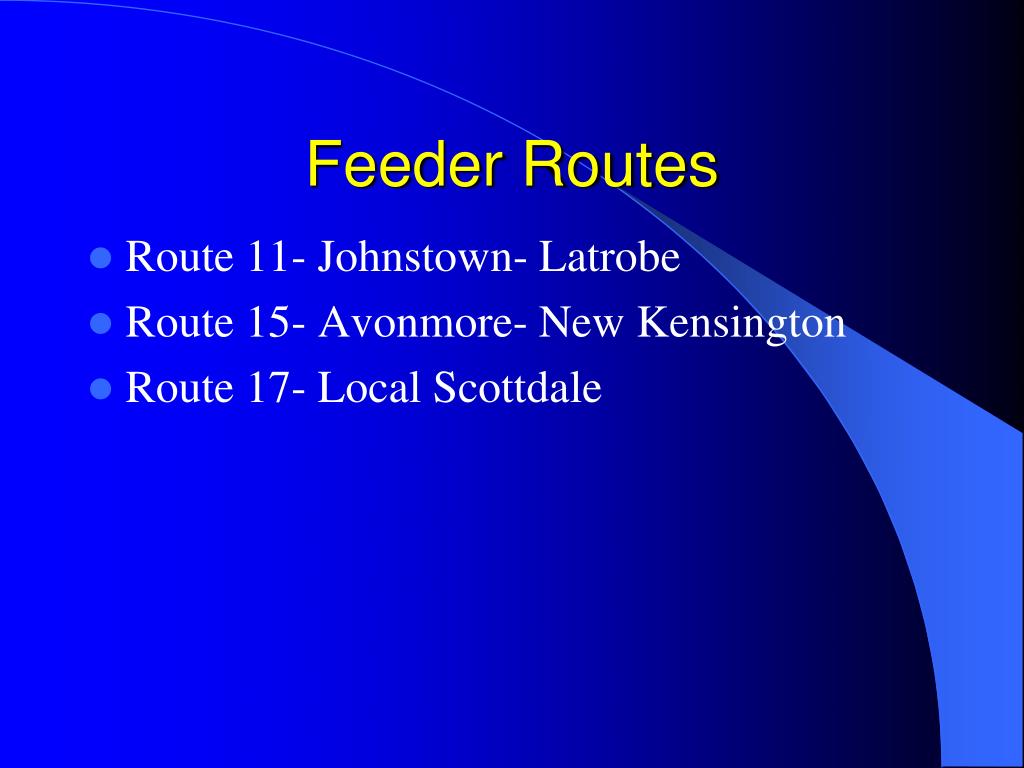 Feeder Routes

- Route 11- Johnstown- Latrobe
- Route 15- Avonmore- New Kensington
- Route 17- Local Scottdale